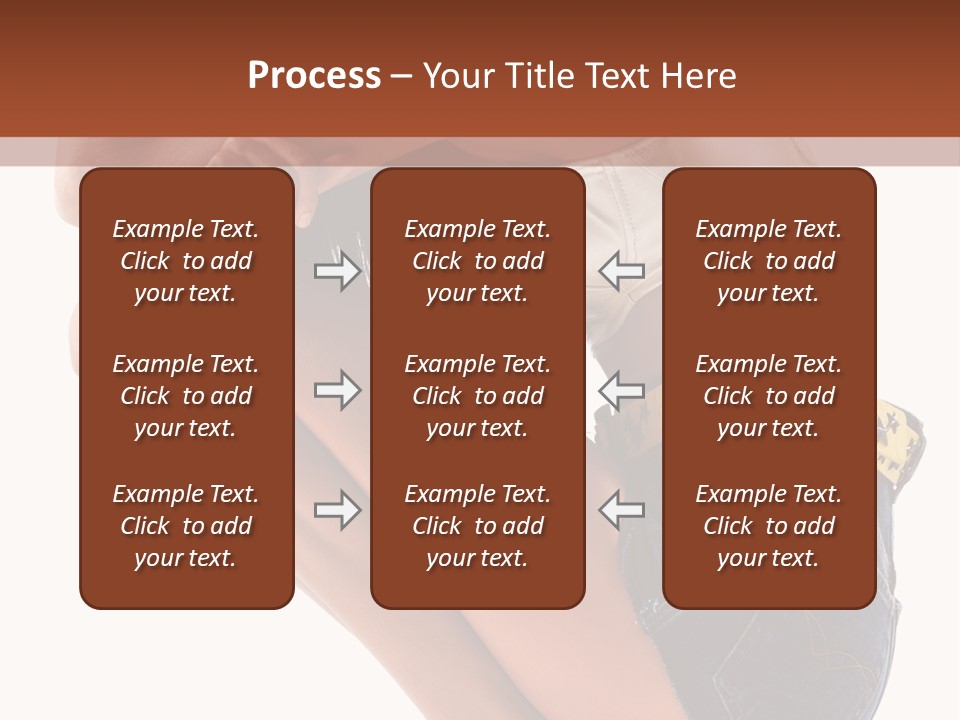 Process – Your Title Text Here

Example Text. Click to add your text.

Example Text. Click to add your text.

Example Text. Click to add your text.

Example Text. Click to add your text.

Example Text. Click to add your text.

Example Text. Click to add your text.

Example Text. Click to add your text.

Example Text. Click to add your text.

Example Text. Click to add your text.